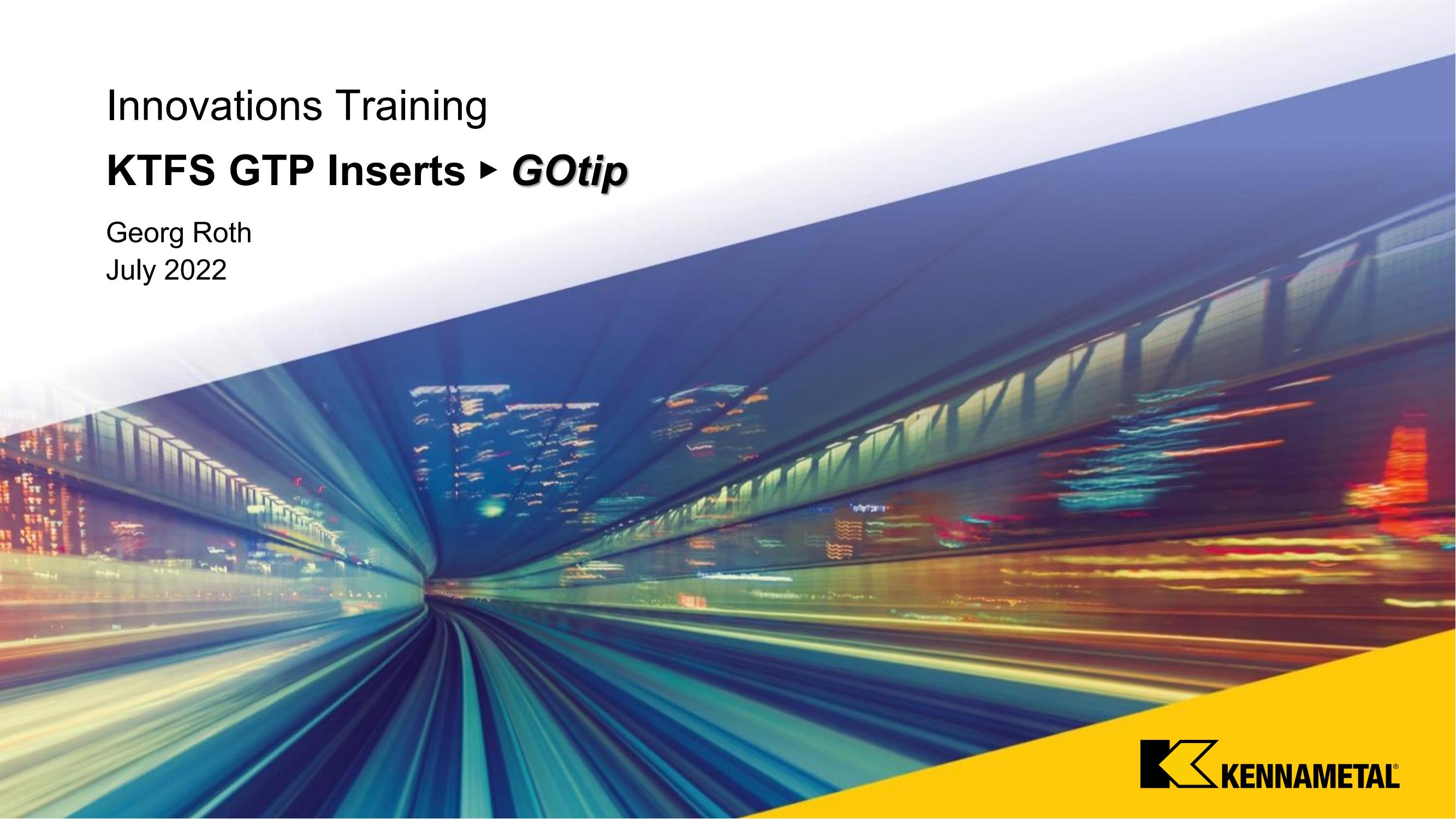 Innovations Training

KTFS GTP Inserts ▸ GOtip

Georg Roth
July 2022

KENNAMETAL®